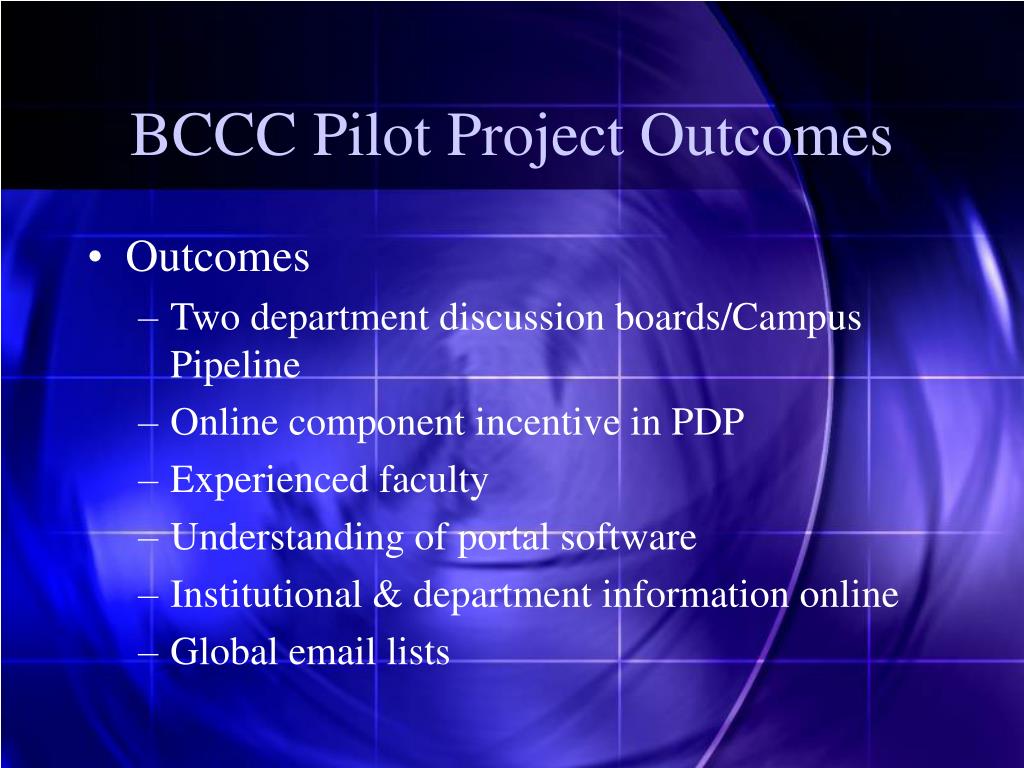 BCCC Pilot Project Outcomes

• Outcomes
– Two department discussion boards/Campus Pipeline
– Online component incentive in PDP
– Experienced faculty
– Understanding of portal software
– Institutional & department information online
– Global email lists